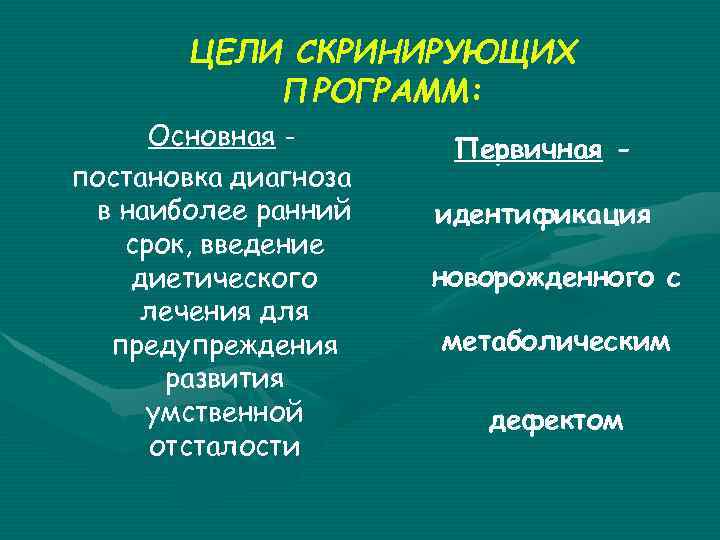 ЦЕЛИ СКРИНИРУЮЩИХ ПРОГРАММ:

Основная - постановка диагноза в наиболее ранний срок, введение диетического лечения для предупреждения развития умственной отсталости

Первичная - идентификация новорожденного с метаболическим дефектом